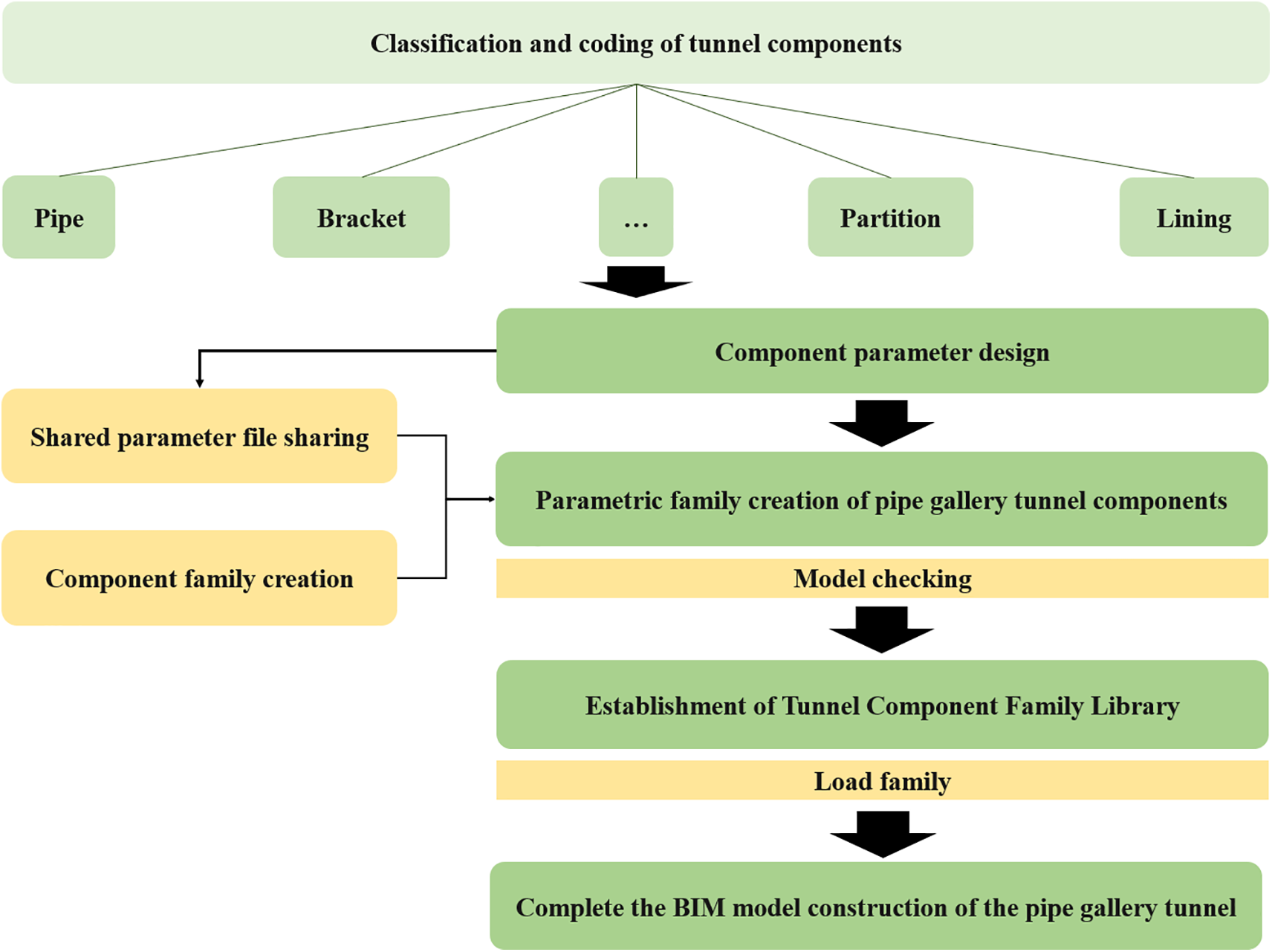 Classification and coding of tunnel components

Pipe

Bracket

…

Partition

Lining

Component parameter design

Shared parameter file sharing

Component family creation

Parametric family creation of pipe gallery tunnel components

Model checking

Establishment of Tunnel Component Family Library

Load family

Complete the BIM model construction of the pipe gallery tunnel